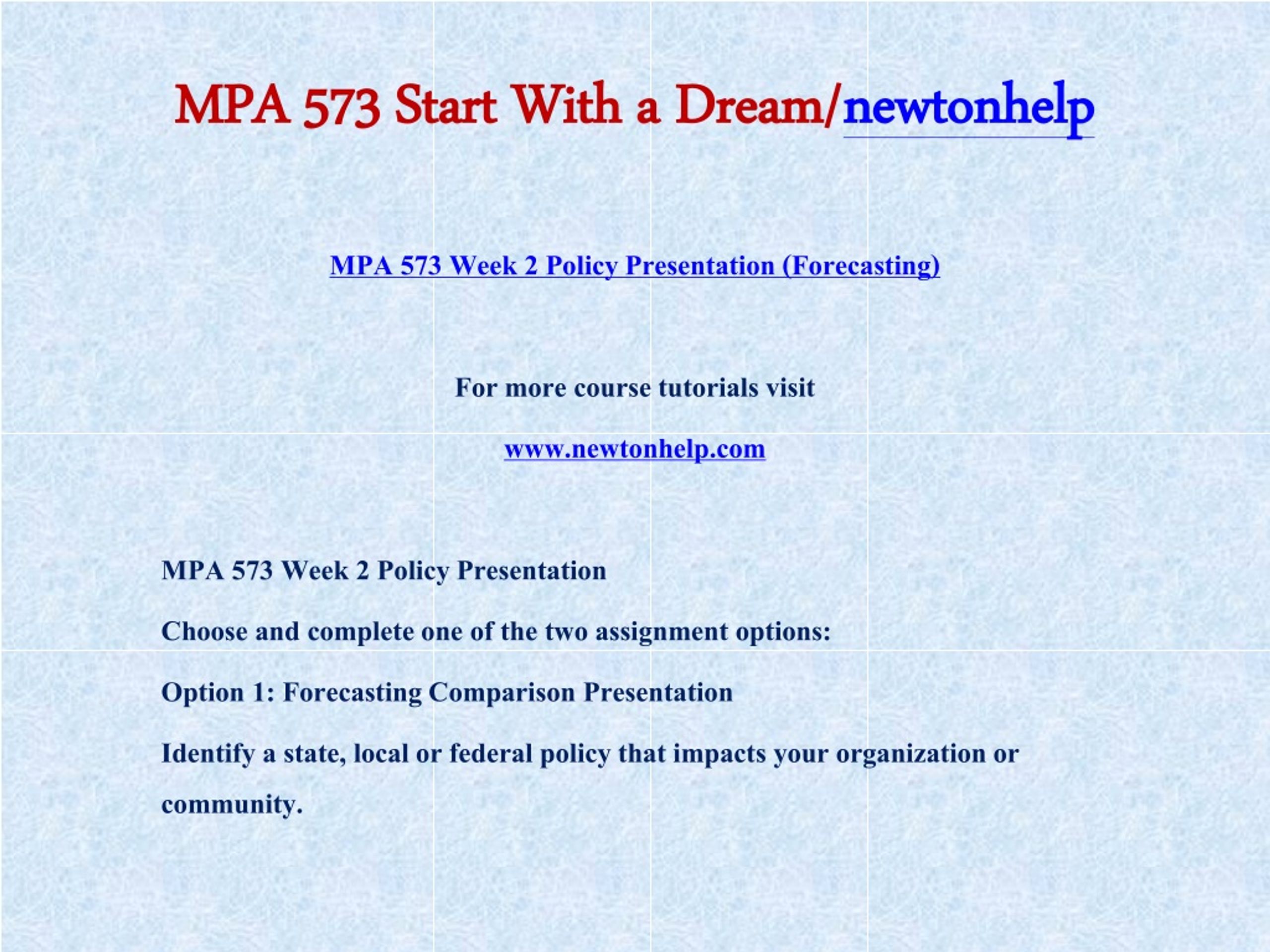 MPA 573 Start With a Dream/newtonhelp

MPA 573 Week 2 Policy Presentation (Forecasting)

For more course tutorials visit

www.newtonhelp.com

MPA 573 Week 2 Policy Presentation

Choose and complete one of the two assignment options:

Option 1: Forecasting Comparison Presentation

Identify a state, local or federal policy that impacts your organization or community.